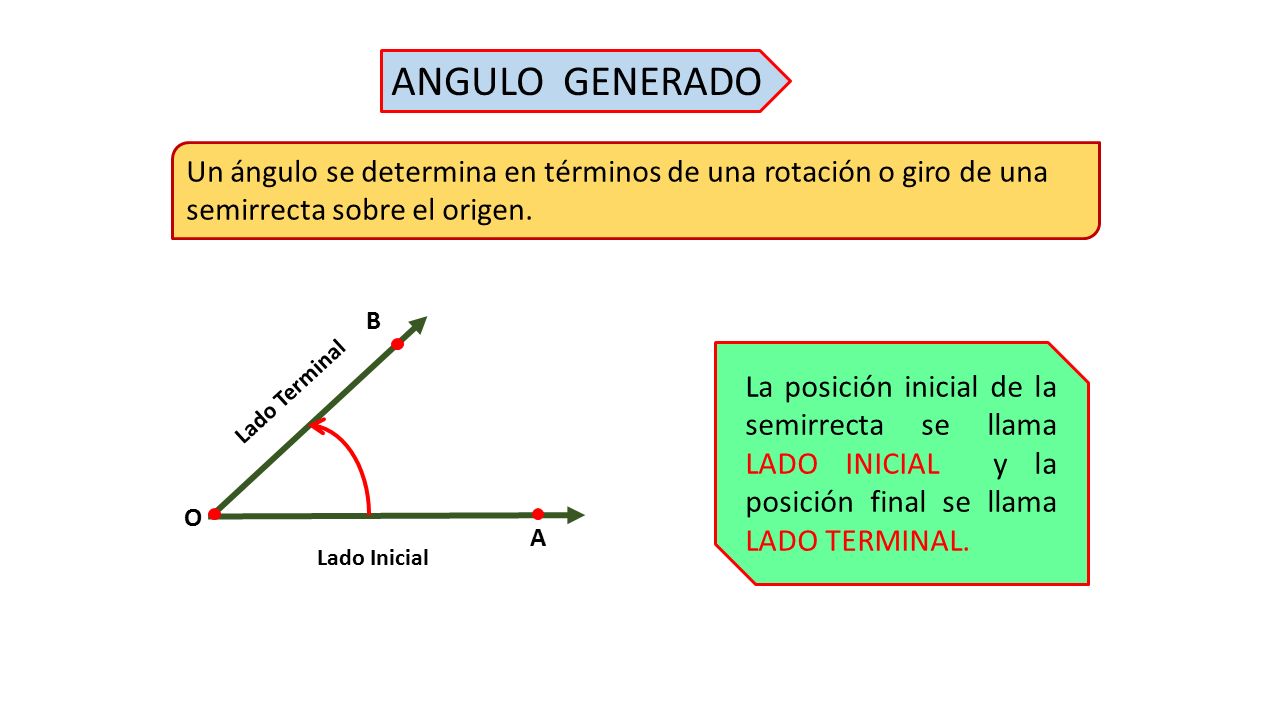 ANGULO GENERADO

Un ángulo se determina en términos de una rotación o giro de una semirrecta sobre el origen.

B

Lado Terminal

O

A

Lado Inicial

La posición inicial de la semirrecta se llama LADO INICIAL y la posición final se llama LADO TERMINAL.